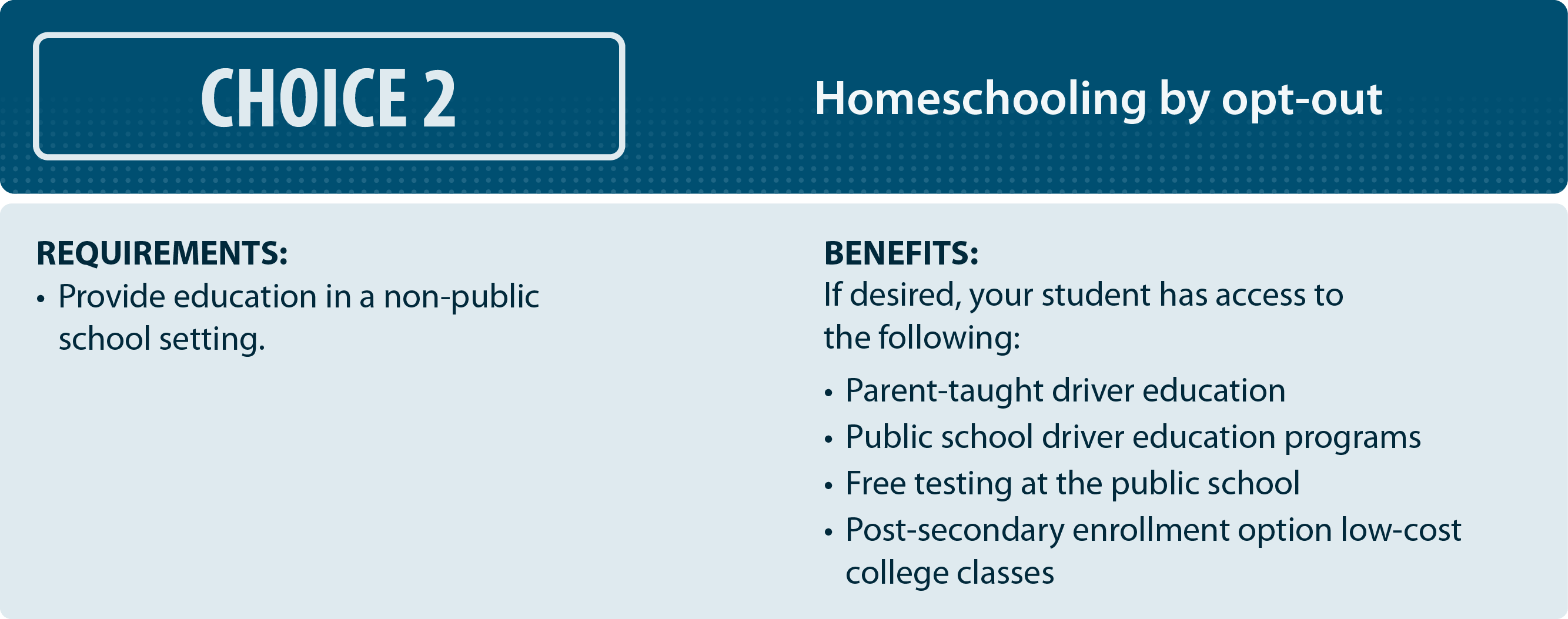 CHOICE 2

Homeschooling by opt-out

REQUIREMENTS:
• Provide education in a non-public school setting.

BENEFITS:
If desired, your student has access to the following:
• Parent-taught driver education
• Public school driver education programs
• Free testing at the public school
• Post-secondary enrollment option low-cost college classes